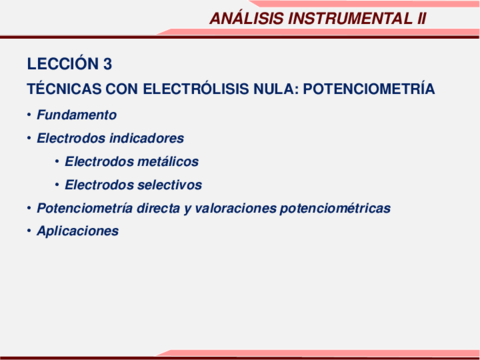 ANÁLISIS INSTRUMENTAL II

LECCIÓN 3

TÉCNICAS CON ELECTRÓLISIS NULA: POTENCIOMETRÍA

• Fundamento
• Electrodos indicadores
  • Electrodos metálicos
  • Electrodos selectivos
• Potenciometría directa y valoraciones potenciométricas
• Aplicaciones